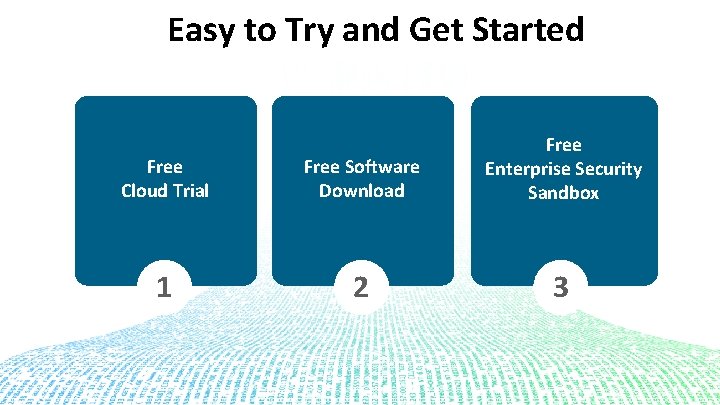 Easy to Try and Get Started

Free
Cloud Trial

1

Free Software
Download

2

Free
Enterprise Security
Sandbox

3